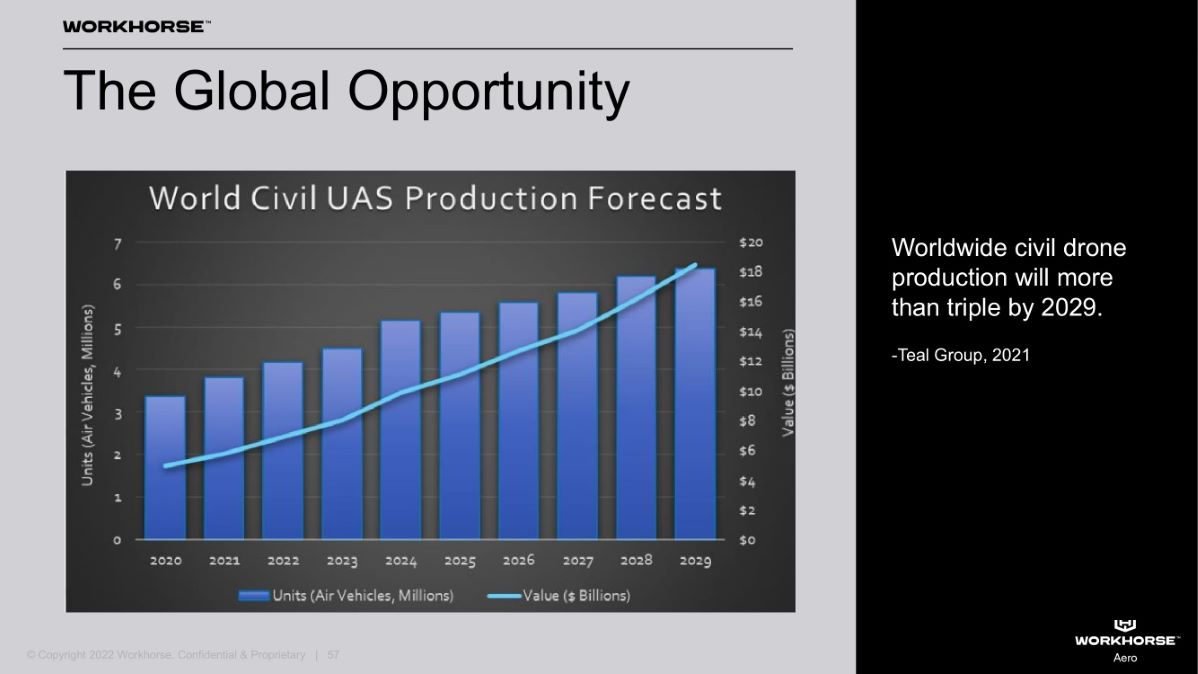 WORKHORSE™

The Global Opportunity

World Civil UAS Production Forecast

Units (Air Vehicles, Millions)

7
6
5
4
3
2
1
0

Value ($ Billions)

$20
$18
$16
$14
$12
$10
$8
$6
$4
$2
$0

2020 2021 2022 2023 2024 2025 2026 2027 2028 2029

Units (Air Vehicles, Millions) Value ($ Billions)

Worldwide civil drone production will more than triple by 2029.

-Teal Group, 2021

© Copyright 2022 Workhorse. Confidential & Proprietary | 57

WORKHORSE™
Aero